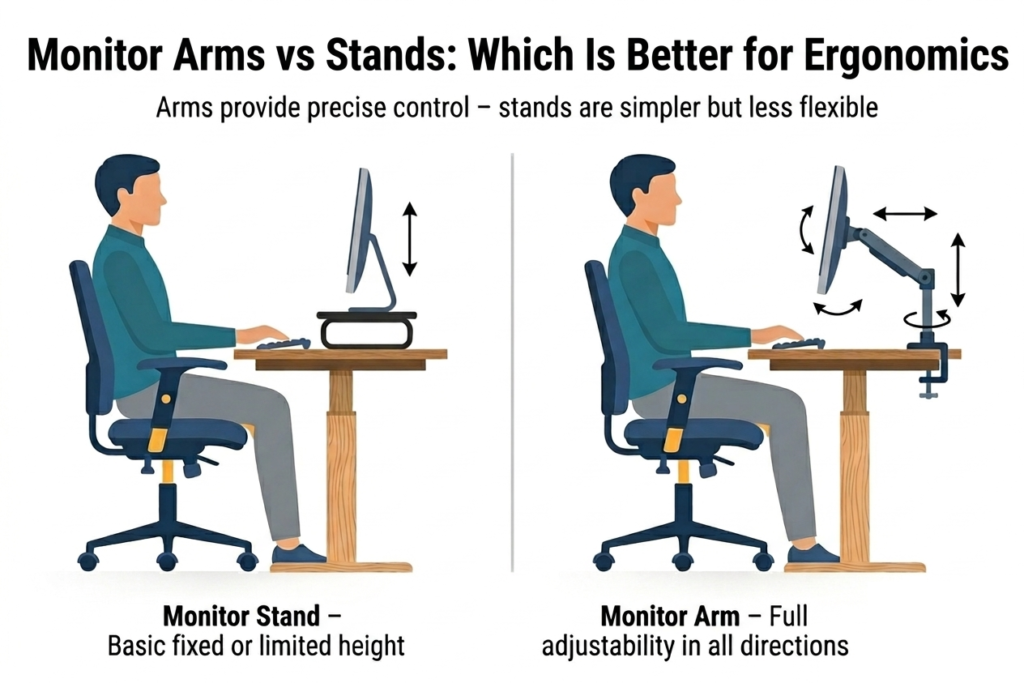 Monitor Arms vs Stands: Which Is Better for Ergonomics

Arms provide precise control – stands are simpler but less flexible

Monitor Stand – Basic fixed or limited height

Monitor Arm – Full adjustability in all directions